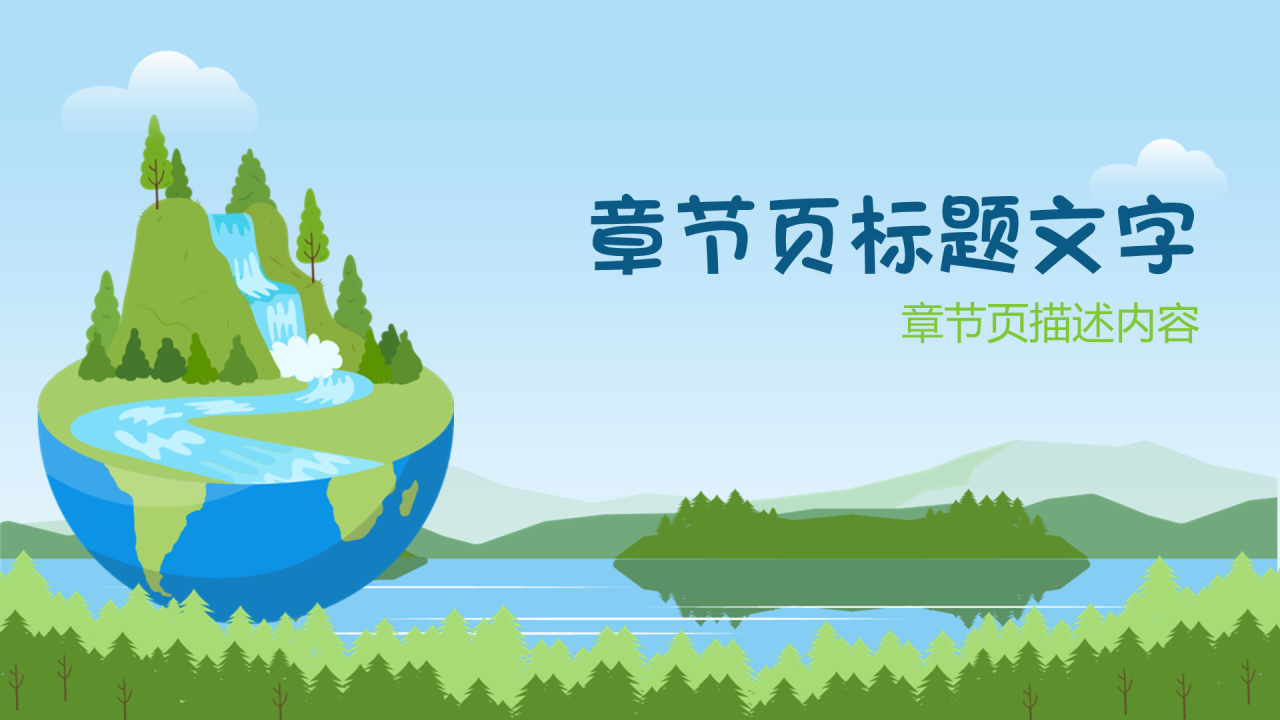 章节页标题文字

章节页描述内容